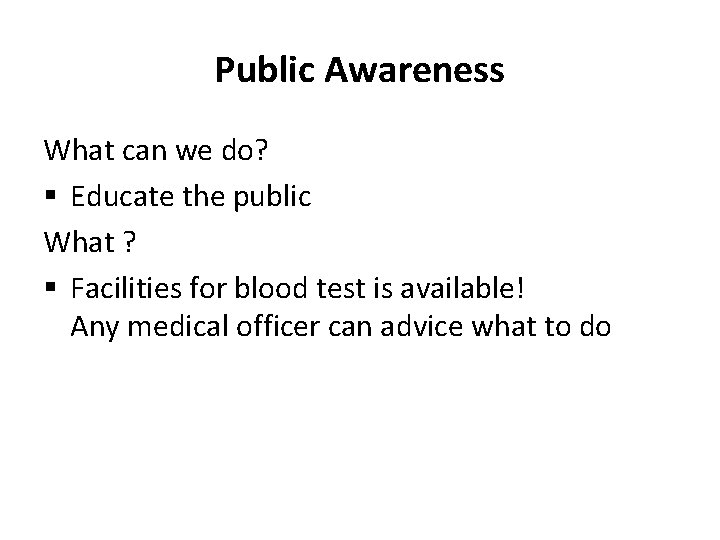 Public Awareness

What can we do?

▪ Educate the public

What ?

▪ Facilities for blood test is available!
Any medical officer can advice what to do